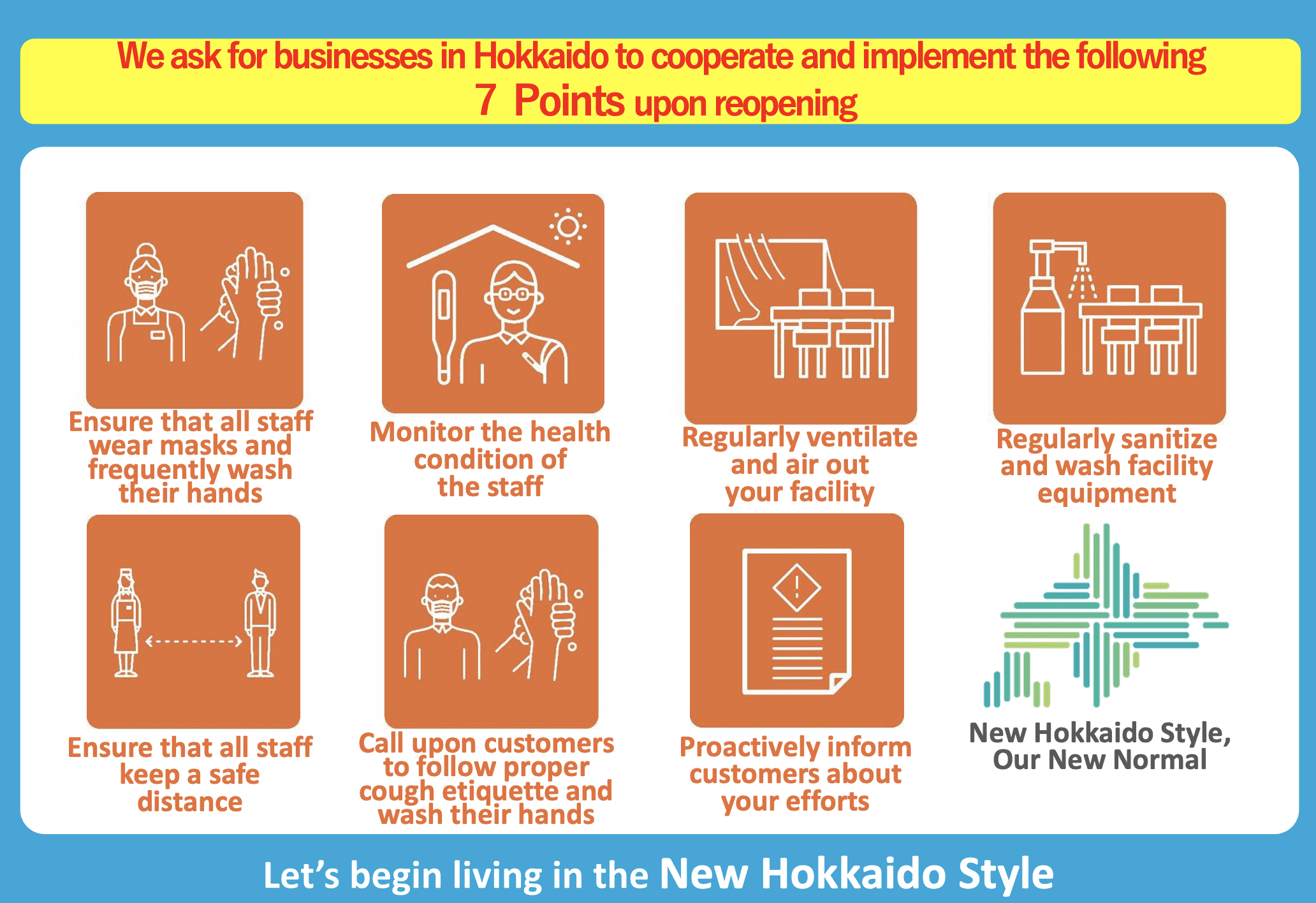 We ask for businesses in Hokkaido to cooperate and implement the following 7 Points upon reopening

Ensure that all staff wear masks and frequently wash their hands

Monitor the health condition of the staff

Regularly ventilate and air out your facility

Regularly sanitize and wash facility equipment

Ensure that all staff keep a safe distance

Call upon customers to follow proper cough etiquette and wash their hands

Proactively inform customers about your efforts

New Hokkaido Style, Our New Normal

Let's begin living in the New Hokkaido Style